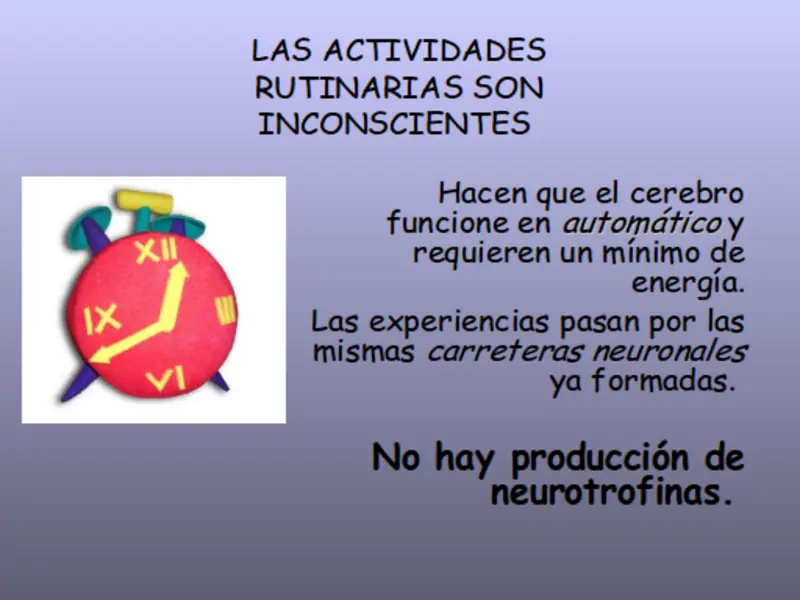 LAS ACTIVIDADES RUTINARIAS SON INCONSCIENTES

XII
III
VI
IX

Hacen que el cerebro funcione en automático y requieren un mínimo de energía.

Las experiencias pasan por las mismas carreteras neuronales ya formadas.

No hay producción de neurotrofinas.